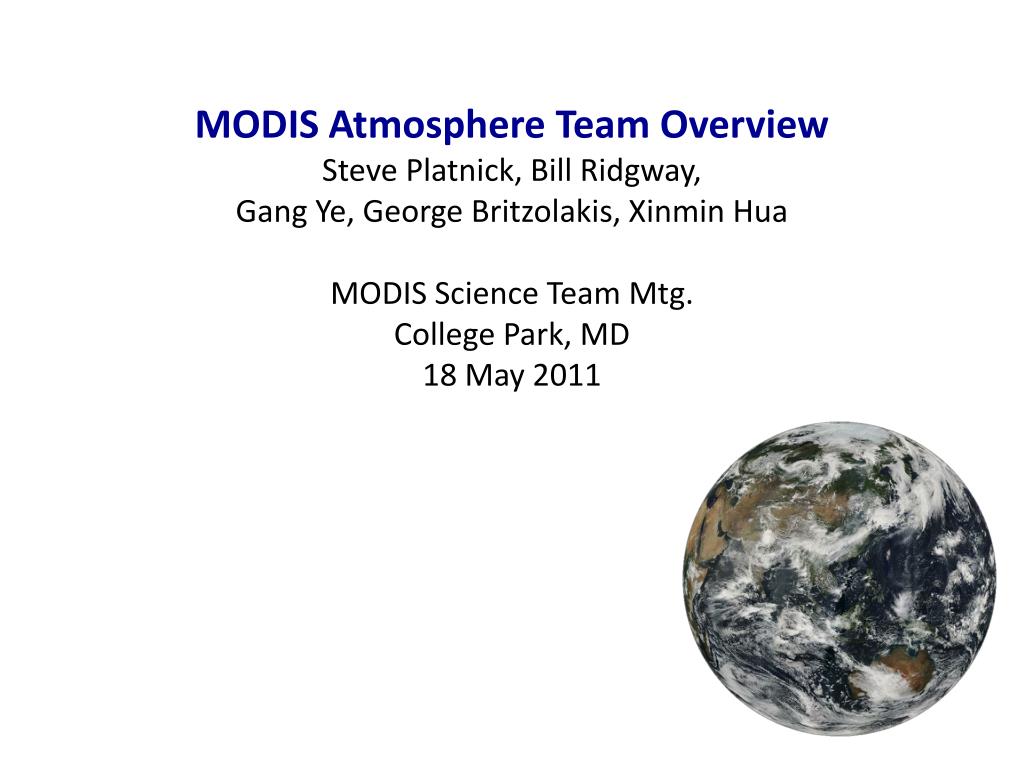 MODIS Atmosphere Team Overview
Steve Platnick, Bill Ridgway,
Gang Ye, George Britzolakis, Xinmin Hua

MODIS Science Team Mtg.
College Park, MD
18 May 2011